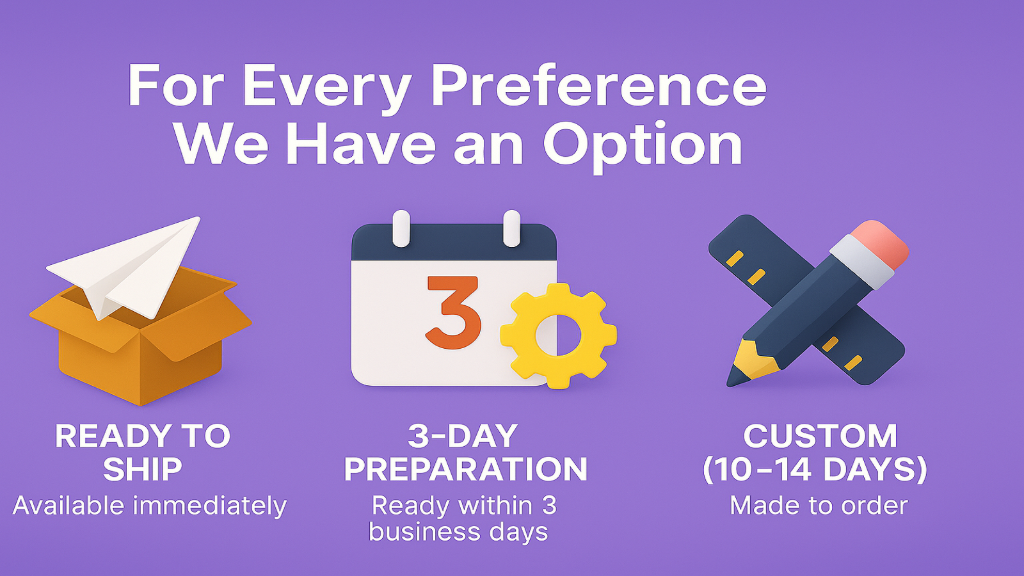 For Every Preference
We Have an Option

3

READY TO SHIP
Available immediately

3-DAY PREPARATION
Ready within 3 business days

CUSTOM (10–14 DAYS)
Made to order